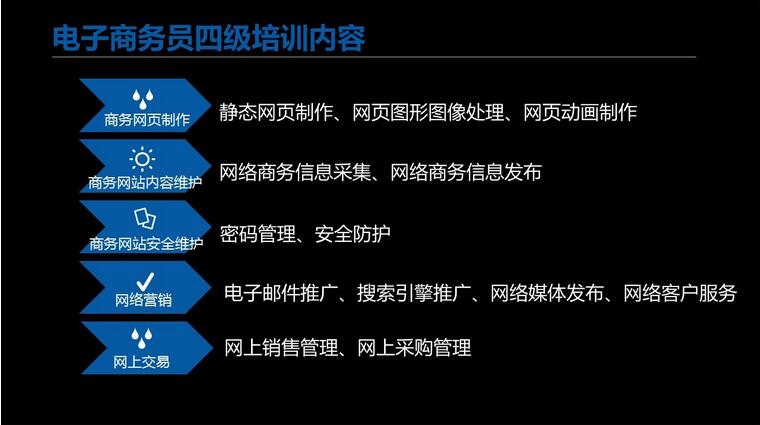 电子商务员四级培训内容

商务网页制作
静态网页制作、网页图形图像处理、网页动画制作

商务网站内容维护
网络商务信息采集、网络商务信息发布

商务网站安全维护
密码管理、安全防护

网络营销
电子邮件推广、搜索引擎推广、网络媒体发布、网络客户服务

网上交易
网上销售管理、网上采购管理